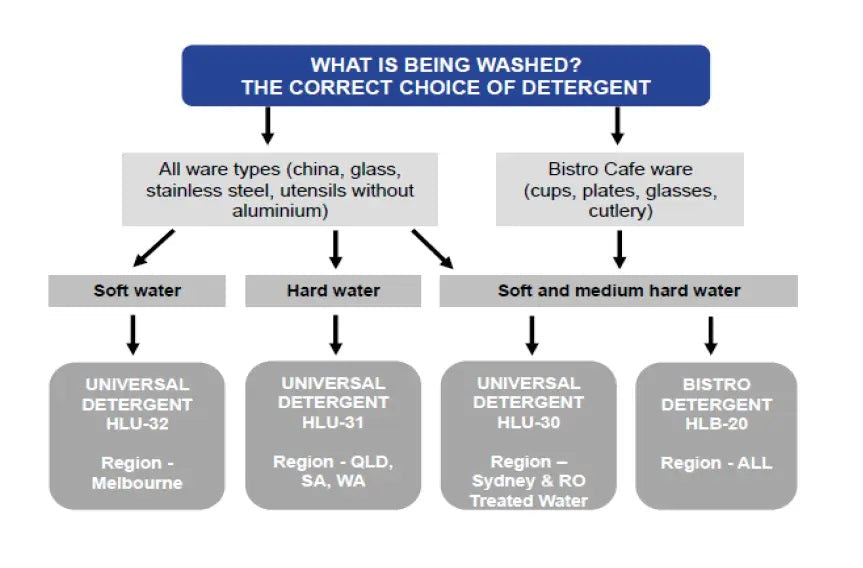 WHAT IS BEING WASHED?
THE CORRECT CHOICE OF DETERGENT

All ware types (china, glass, stainless steel, utensils without aluminium)

Bistro Cafe ware (cups, plates, glasses, cutlery)

Soft water

Hard water

Soft and medium hard water

UNIVERSAL DETERGENT HLU-32

Region - Melbourne

UNIVERSAL DETERGENT HLU-31

Region - QLD, SA, WA

UNIVERSAL DETERGENT HLU-30

Region – Sydney & RO Treated Water

BISTRO DETERGENT HLB-20

Region - ALL